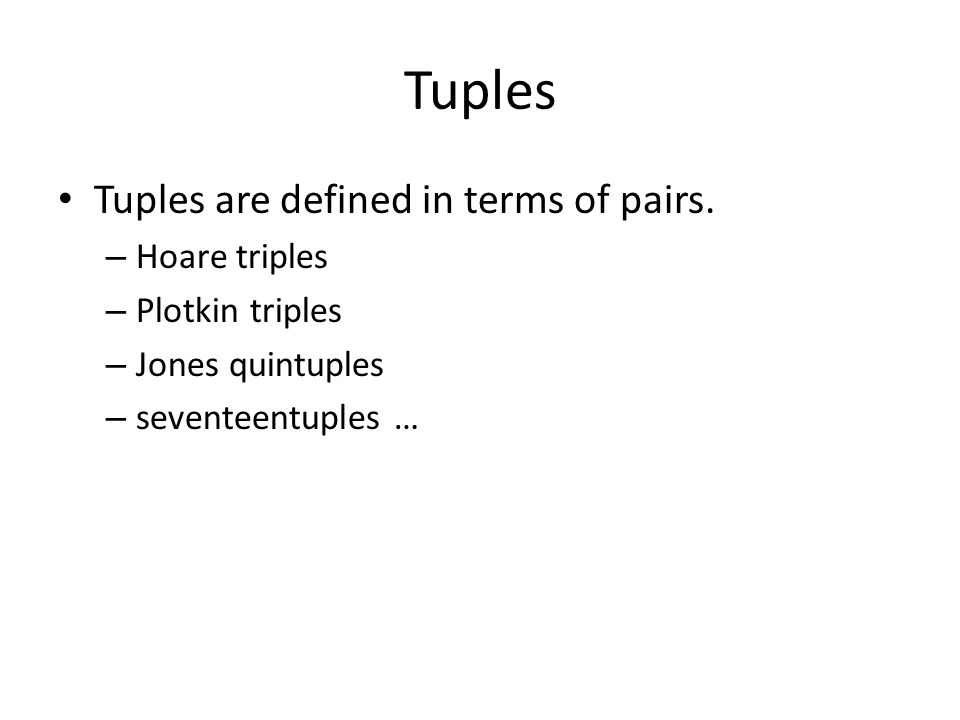 Tuples

• Tuples are defined in terms of pairs.
– Hoare triples
– Plotkin triples
– Jones quintuples
– seventeentuples …